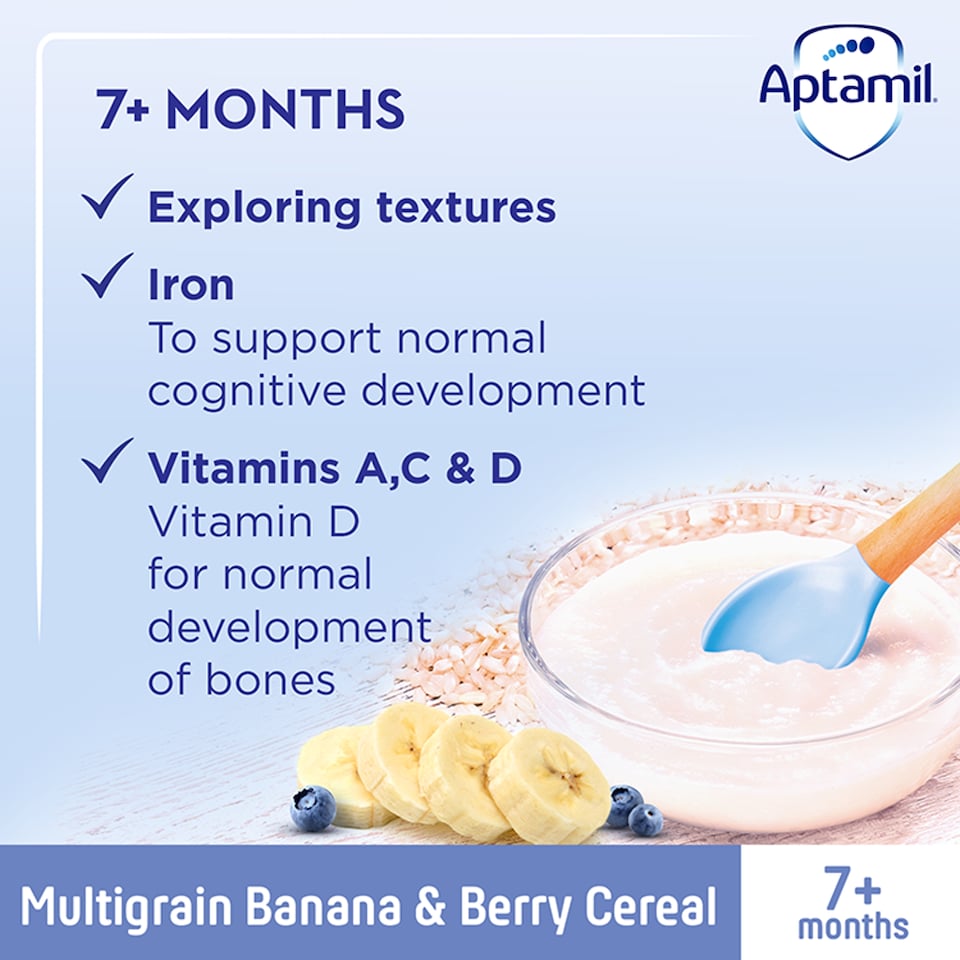 Aptamil

7+ MONTHS

✓ Exploring textures

✓ Iron
To support normal cognitive development

✓ Vitamins A,C & D
Vitamin D for normal development of bones

Multigrain Banana & Berry Cereal

7+ months